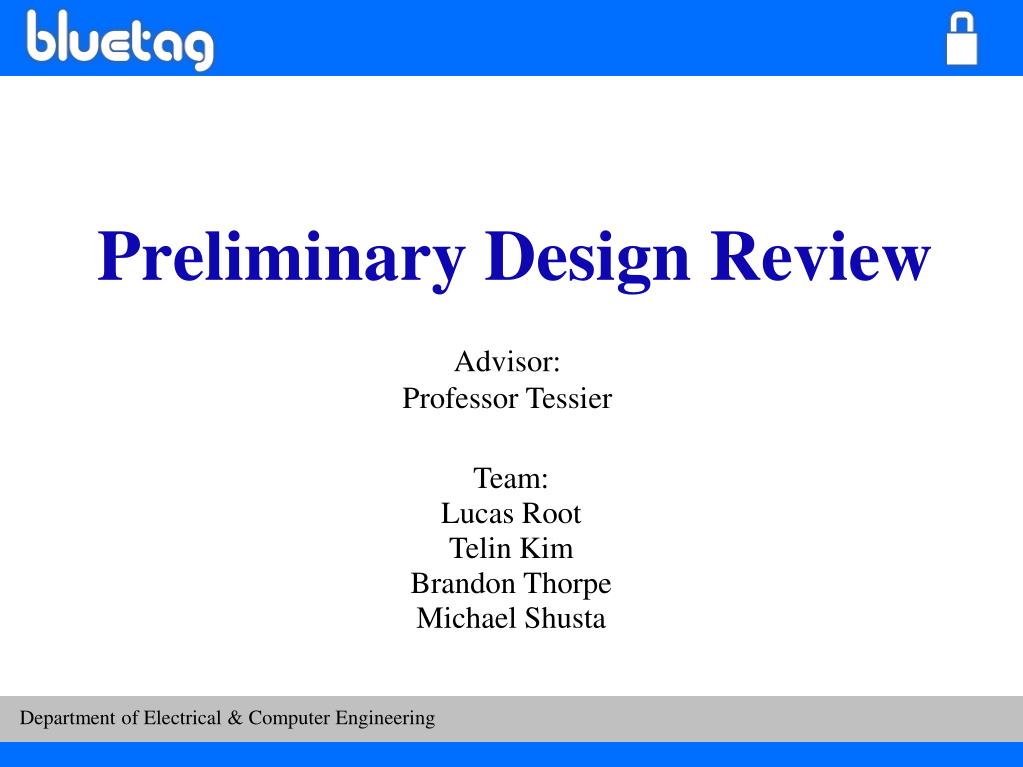 bluetag

Preliminary Design Review

Advisor:
Professor Tessier

Team:
Lucas Root
Telin Kim
Brandon Thorpe
Michael Shusta

Department of Electrical & Computer Engineering